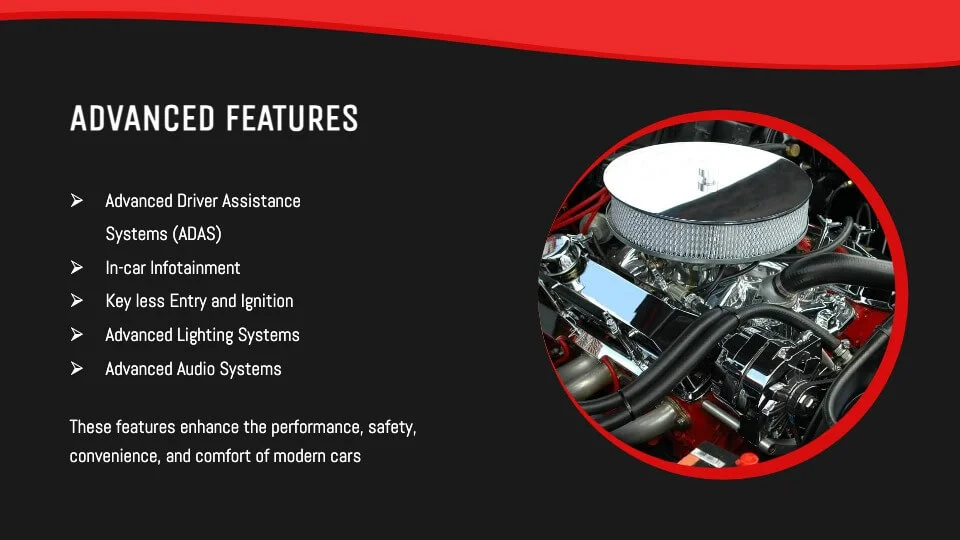 ADVANCED FEATURES

➢ Advanced Driver Assistance Systems (ADAS)
➢ In-car Infotainment
➢ Key less Entry and Ignition
➢ Advanced Lighting Systems
➢ Advanced Audio Systems

These features enhance the performance, safety, convenience, and comfort of modern cars